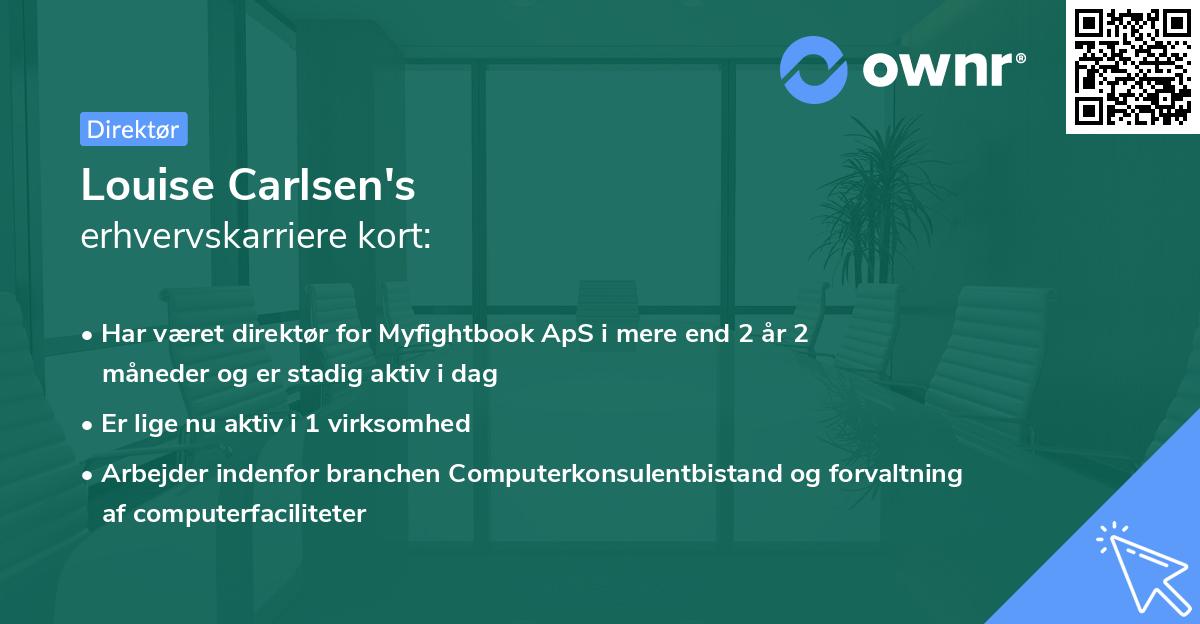 ownr®

Direktør

Louise Carlsen's
erhvervskarriere kort:

• Har været direktør for Myfightbook ApS i mere end 2 år 2 måneder og er stadig aktiv i dag
• Er lige nu aktiv i 1 virksomhed
• Arbejder indenfor branchen Computerkonsulentbistand og forvaltning af computerfaciliteter